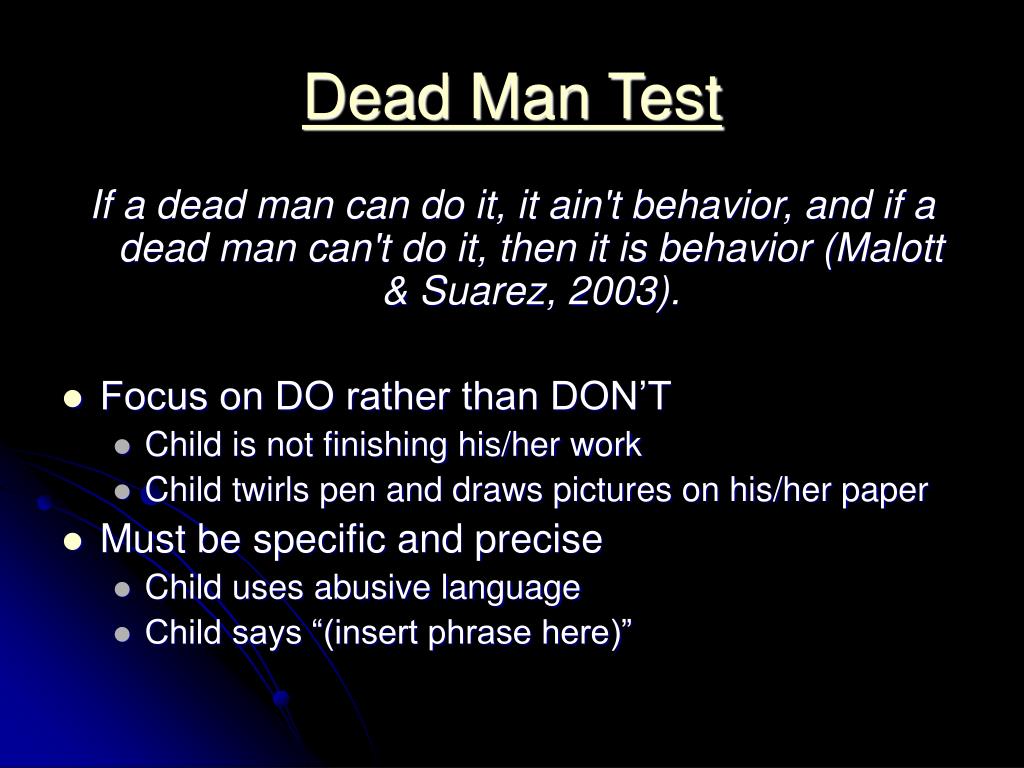 Dead Man Test

If a dead man can do it, it ain't behavior, and if a dead man can't do it, then it is behavior (Malott & Suarez, 2003).

- Focus on DO rather than DON’T
  - Child is not finishing his/her work
  - Child twirls pen and draws pictures on his/her paper
- Must be specific and precise
  - Child uses abusive language
  - Child says “(insert phrase here)”